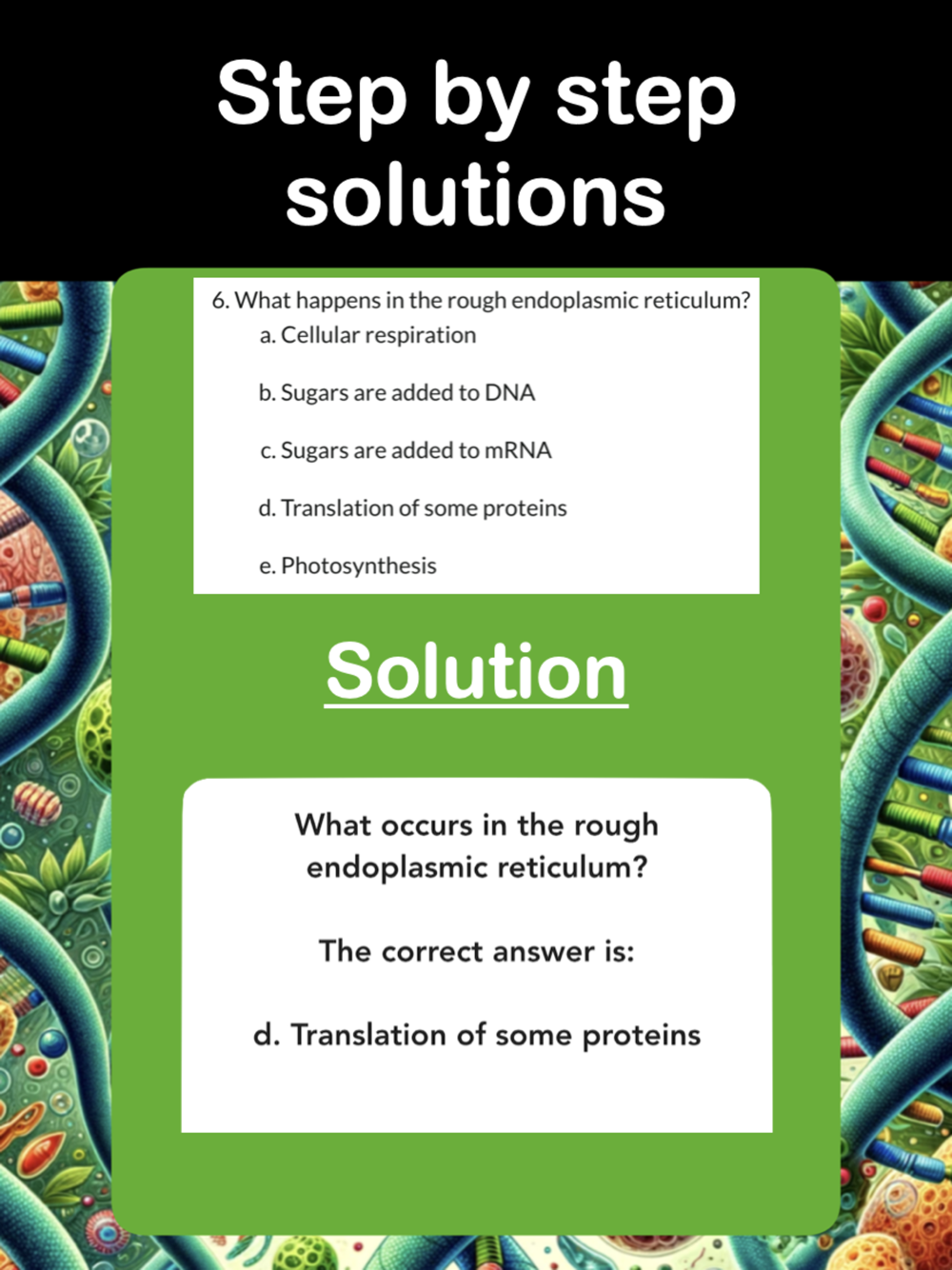 Step by step solutions

6. What happens in the rough endoplasmic reticulum?
a. Cellular respiration

b. Sugars are added to DNA

c. Sugars are added to mRNA

d. Translation of some proteins

e. Photosynthesis

Solution

What occurs in the rough endoplasmic reticulum?

The correct answer is:

d. Translation of some proteins